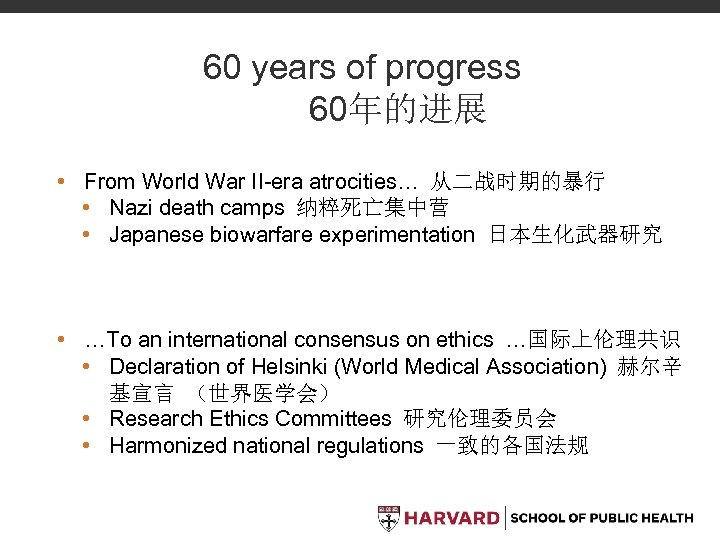 60 years of progress
60年的进展

• From World War II-era atrocities… 从二战时期的暴行
  • Nazi death camps 纳粹死亡集中营
  • Japanese biowarfare experimentation 日本生化武器研究

• …To an international consensus on ethics …国际上伦理共识
  • Declaration of Helsinki (World Medical Association) 赫尔辛基宣言 （世界医学会）
  • Research Ethics Committees 研究伦理委员会
  • Harmonized national regulations 一致的各国法规

HARVARD | SCHOOL OF PUBLIC HEALTH